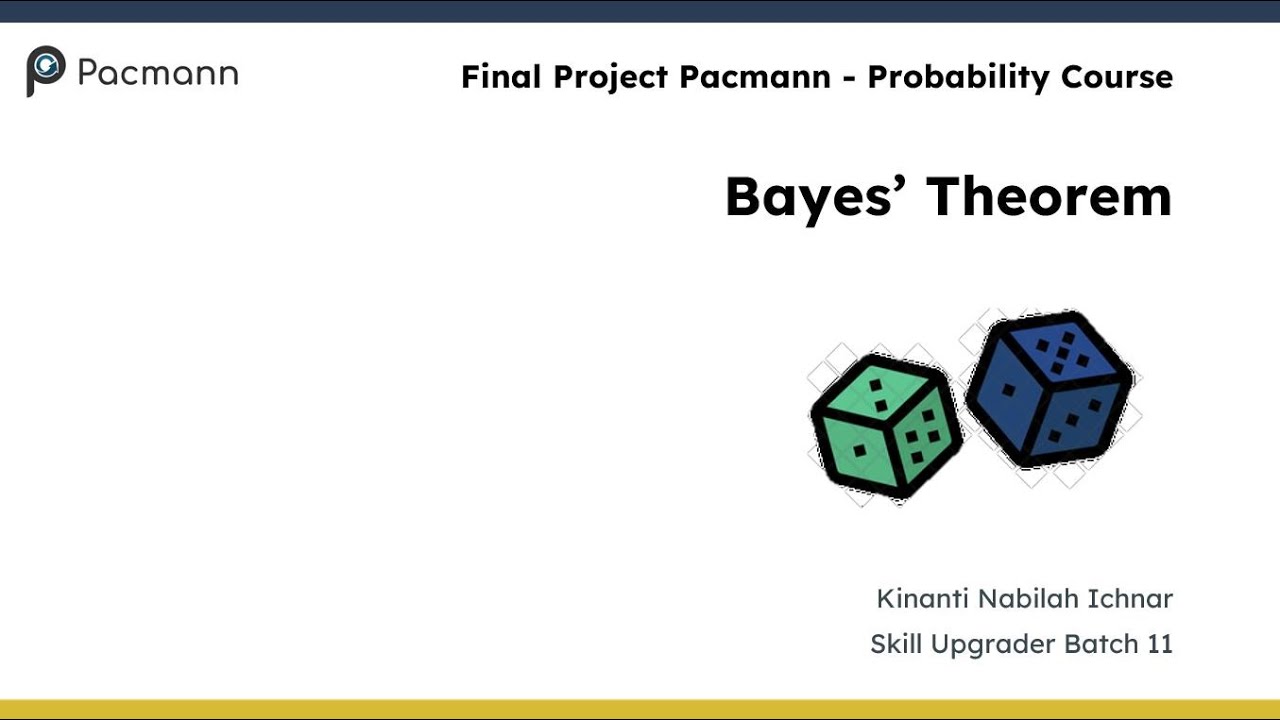 Pacmann

Final Project Pacmann - Probability Course

Bayes' Theorem

Kinanti Nabilah Ichnar

Skill Upgrader Batch 11